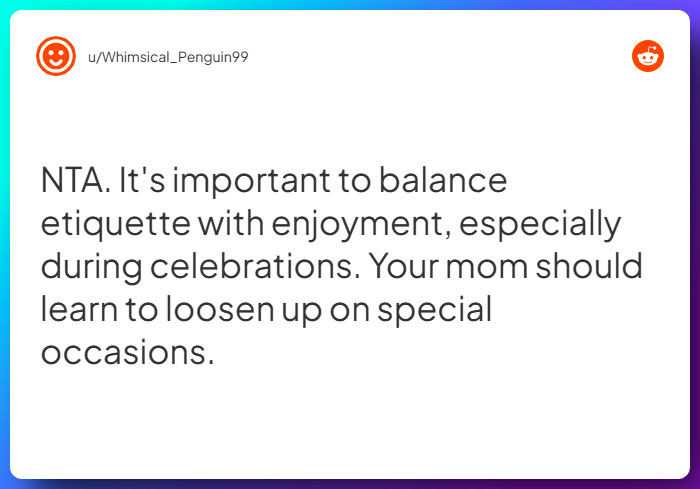 u/Whimsical_Penguin99

NTA. It's important to balance etiquette with enjoyment, especially during celebrations. Your mom should learn to loosen up on special occasions.